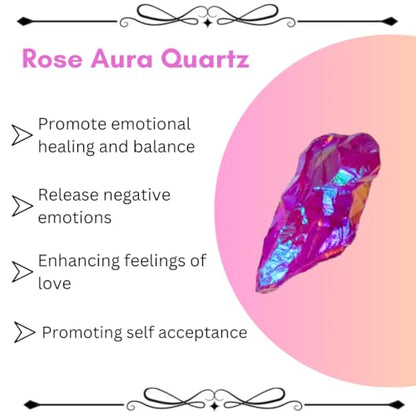 Rose Aura Quartz

Promote emotional healing and balance

Release negative emotions

Enhancing feelings of love

Promoting self acceptance